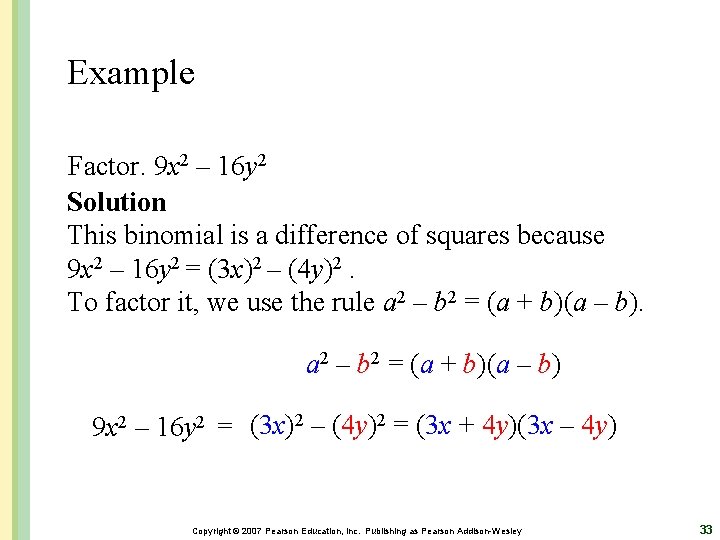 Example

Factor. $9x^2 - 16y^2$

**Solution**

This binomial is a difference of squares because $9x^2 - 16y^2 = (3x)^2 - (4y)^2$ .
To factor it, we use the rule $a^2 - b^2 = (a + b)(a - b)$.

$a^2 - b^2 = (a + b)(a - b)$

$9x^2 - 16y^2 = (3x)^2 - (4y)^2 = (3x + 4y)(3x - 4y)$

Copyright © 2007 Pearson Education, Inc. Publishing as Pearson Addison-Wesley

33